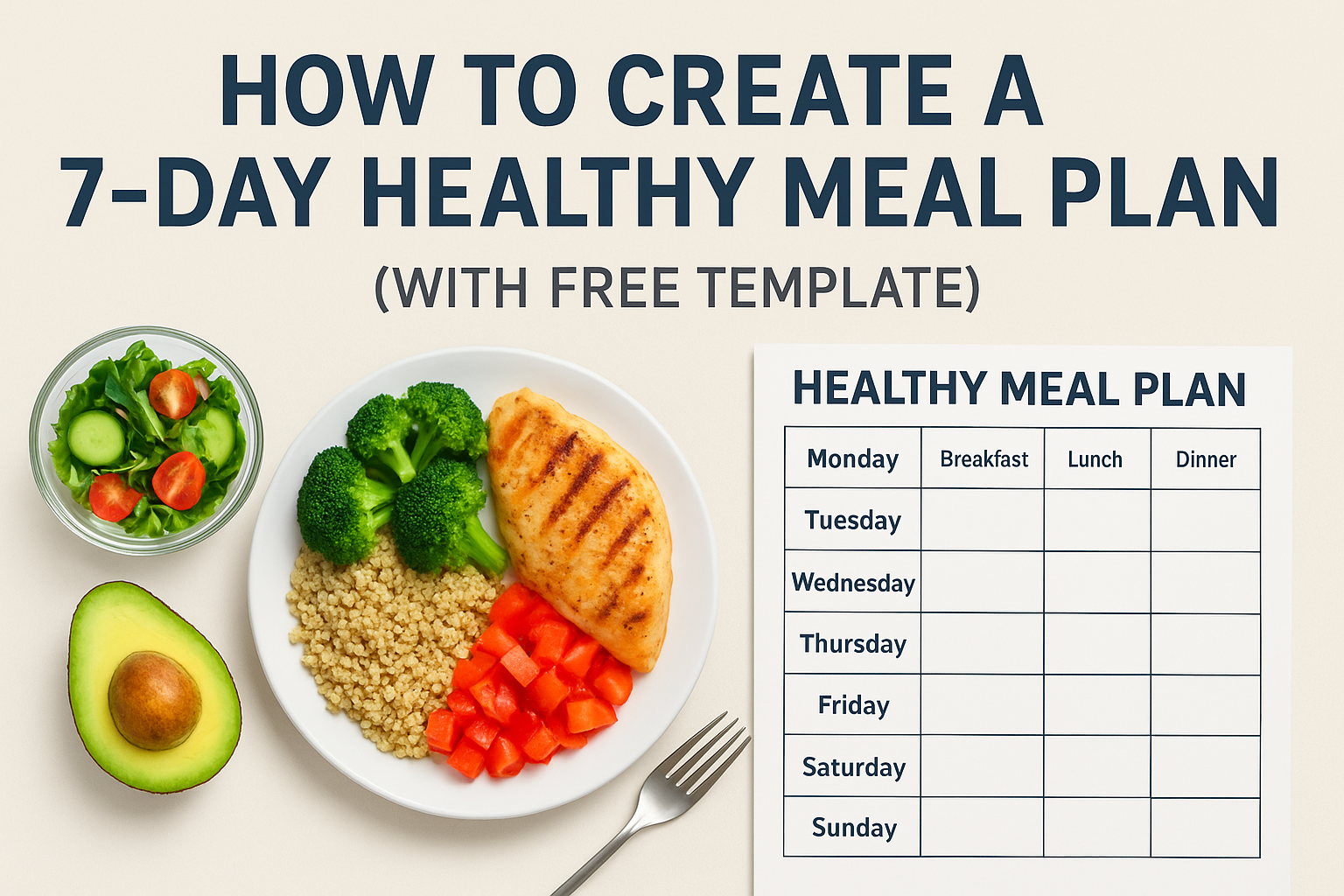 HOW TO CREATE A 7-DAY HEALTHY MEAL PLAN

(WITH FREE TEMPLATE)

HEALTHY MEAL PLAN

| Monday | Breakfast | Lunch | Dinner |
|---|---|---|---|
| Tuesday | | | |
| Wednesday | | | |
| Thursday | | | |
| Friday | | | |
| Saturday | | | |
| Sunday | | | |